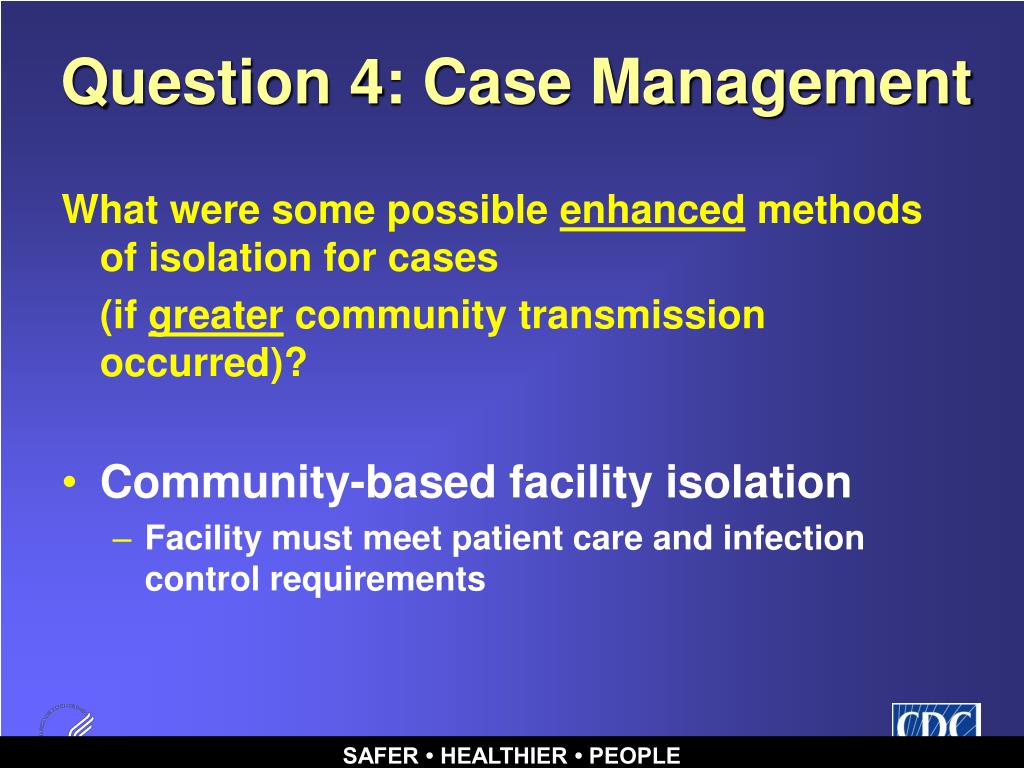 Question 4: Case Management

What were some possible enhanced methods of isolation for cases

(if greater community transmission occurred)?

• Community-based facility isolation
– Facility must meet patient care and infection control requirements

CDC

SAFER • HEALTHIER • PEOPLE